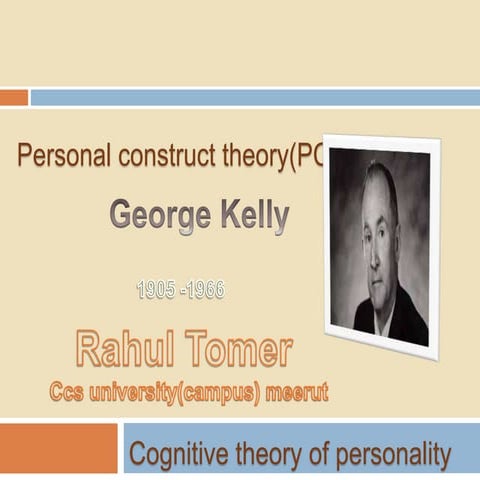 Personal construct theory(PC

George Kelly

1905 -1966

Rahul Tomer

Ccs university(campus) meerut

Cognitive theory of personality